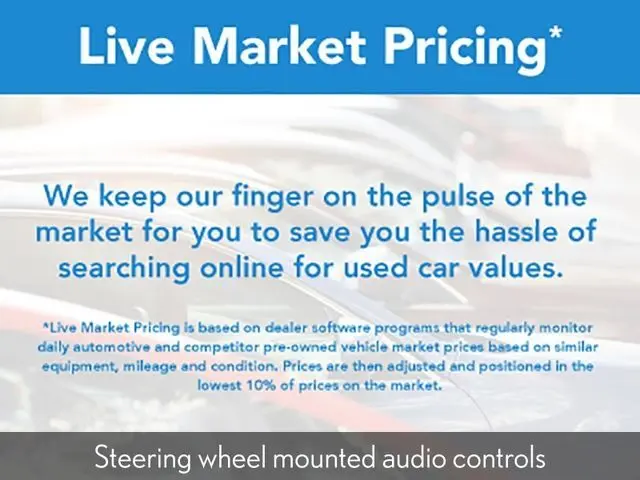 Live Market Pricing*

We keep our finger on the pulse of the market for you to save you the hassle of searching online for used car values.

*Live Market Pricing is based on dealer software programs that regularly monitor daily automotive and competitor pre-owned vehicle market prices based on similar equipment, mileage and condition. Prices are then adjusted and positioned in the lowest 10% of prices on the market.

Steering wheel mounted audio controls